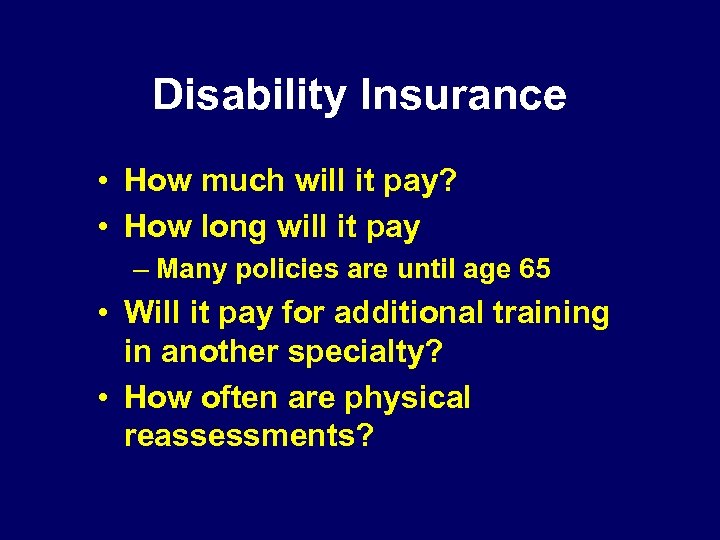 Disability Insurance

• How much will it pay?
• How long will it pay
– Many policies are until age 65
• Will it pay for additional training in another specialty?
• How often are physical reassessments?